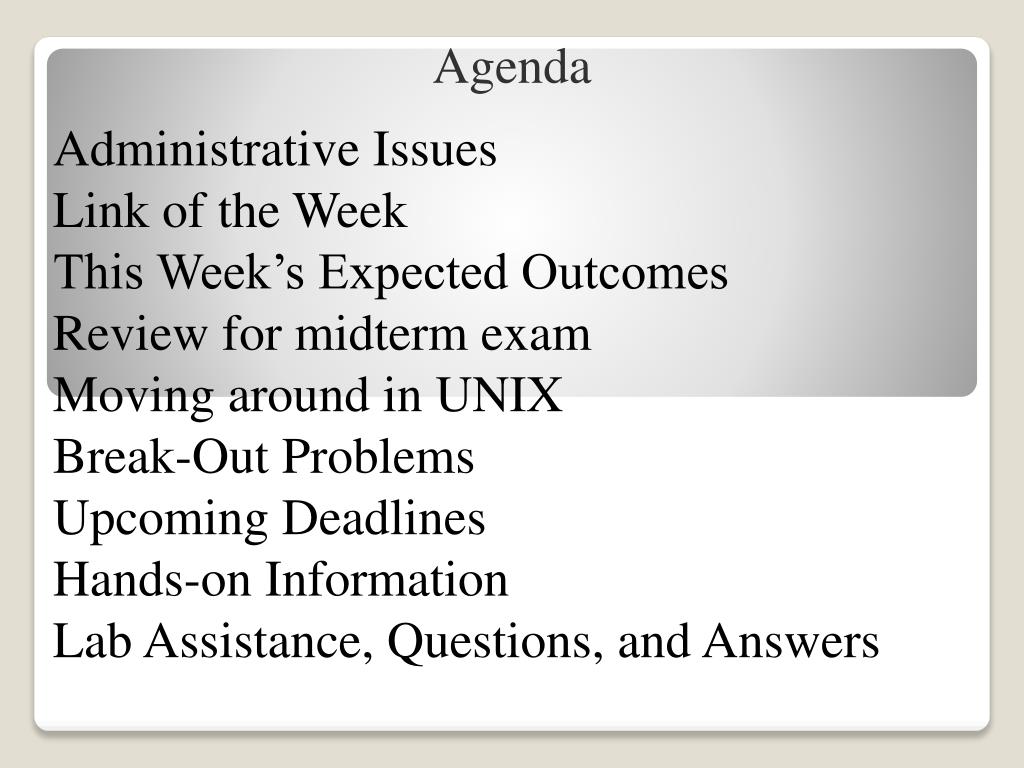 Agenda

Administrative Issues
Link of the Week
This Week’s Expected Outcomes
Review for midterm exam
Moving around in UNIX
Break-Out Problems
Upcoming Deadlines
Hands-on Information
Lab Assistance, Questions, and Answers